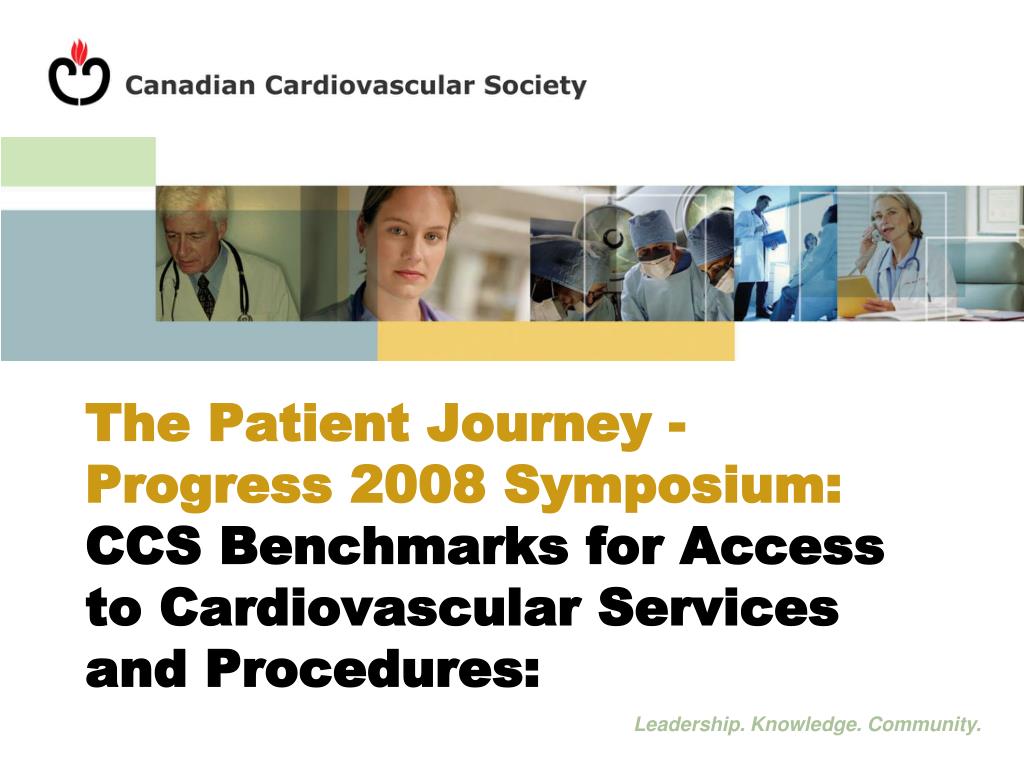 Canadian Cardiovascular Society

The Patient Journey - Progress 2008 Symposium:
CCS Benchmarks for Access to Cardiovascular Services and Procedures:

Leadership. Knowledge. Community.